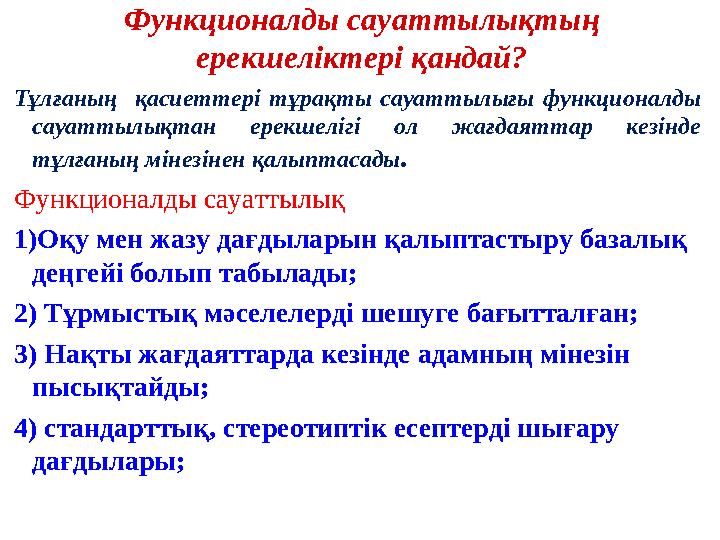 Функционалды сауаттылықтың ерекшеліктері қандай?

Тұлғаның қасиеттері тұрақты сауаттылығы функционалды сауаттылықтан ерекшелігі ол жағдаяттар кезінде тұлғаның мінезінен қалыптасады.

Функционалды сауаттылық

1)Оқу мен жазу дағдыларын қалыптастыру базалық деңгейі болып табылады;

2) Тұрмыстық мәселелерді шешуге бағытталған;

3) Нақты жағдаяттарда кезінде адамның мінезін пысықтайды;

4) стандарттық, стереотиптік есептерді шығару дағдылары;